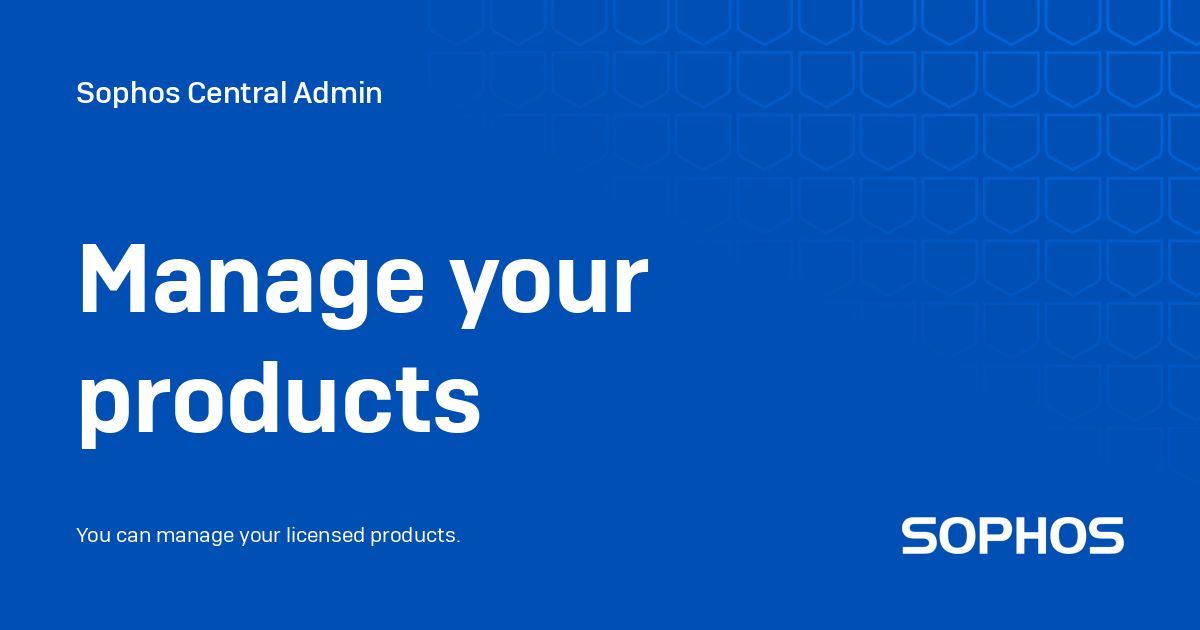 Sophos Central Admin

Manage your products

You can manage your licensed products.

SOPHOS